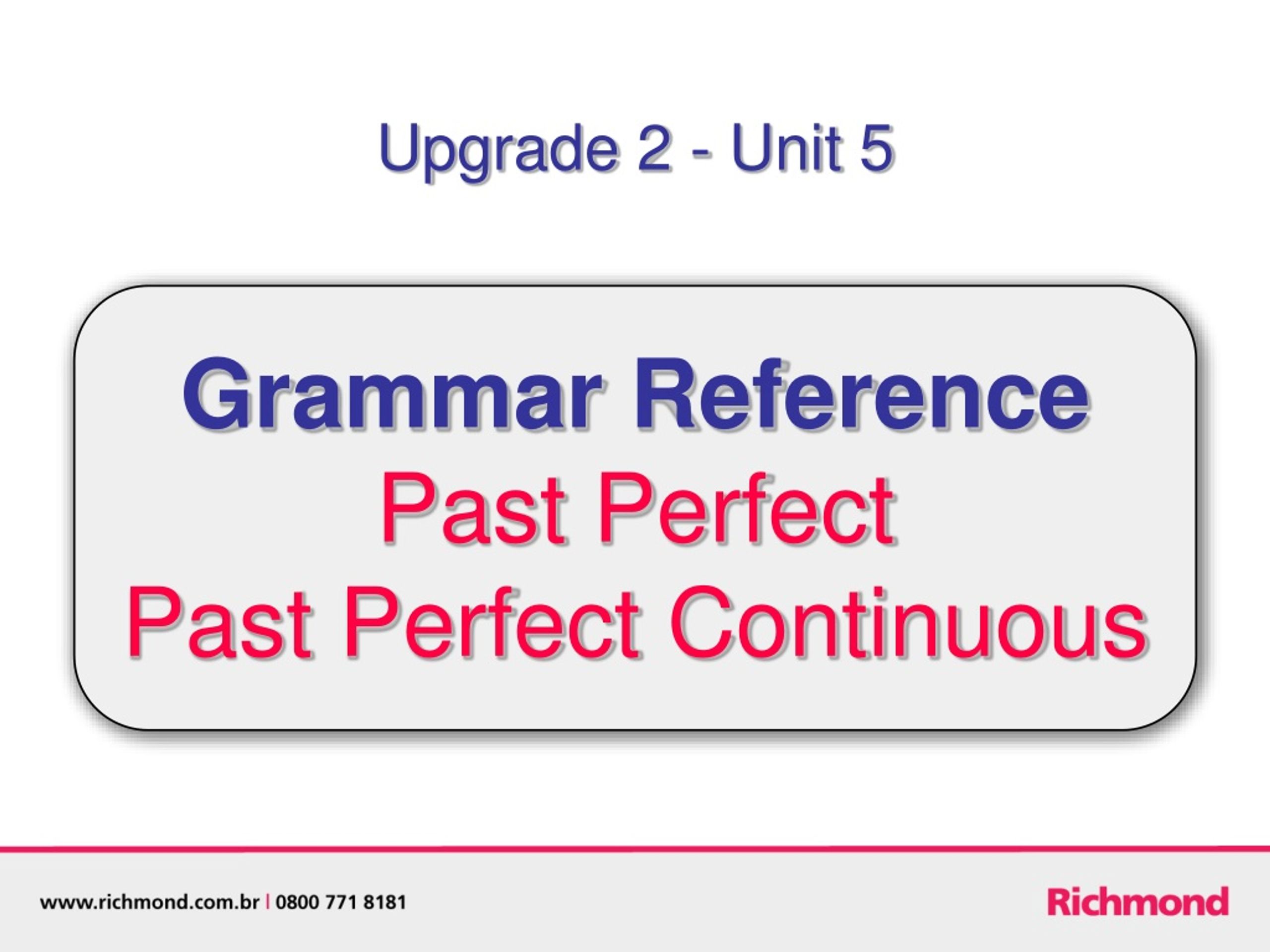 Upgrade 2 - Unit 5

Grammar Reference
Past Perfect
Past Perfect Continuous

www.richmond.com.br | 0800 771 8181

Richmond